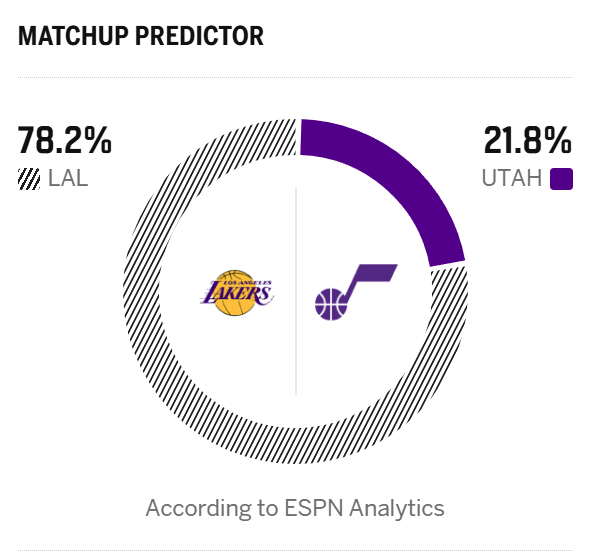 MATCHUP PREDICTOR

78.2%
LAL

21.8%
UTAH

LOS ANGELES LAKERS

According to ESPN Analytics